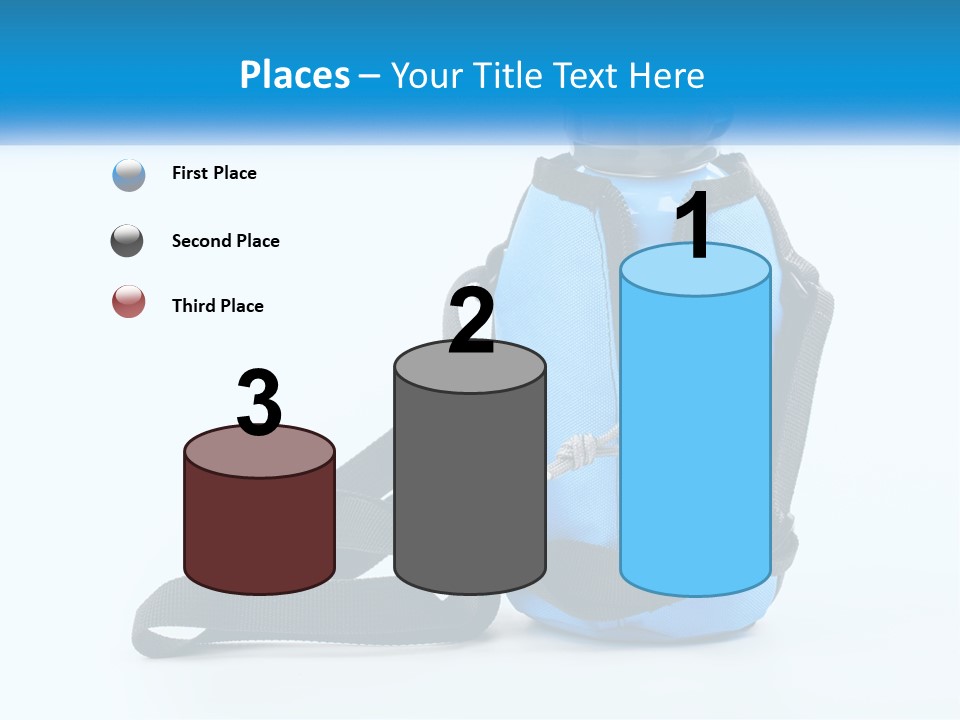 Places – Your Title Text Here

First Place

Second Place

Third Place

3

2

1